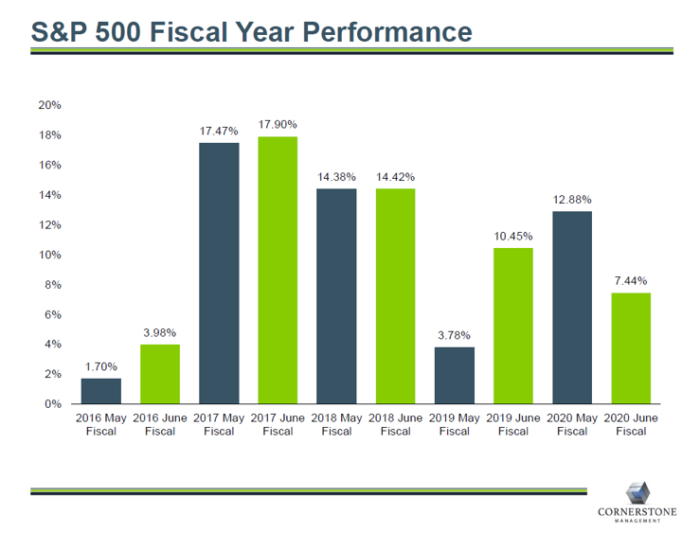 S&P 500 Fiscal Year Performance

20%
18%
16%
14%
12%
10%
8%
6%
4%
2%
0%

1.70%
3.98%
17.47%
17.90%
14.38%
14.42%
3.78%
10.45%
12.88%
7.44%

2016 May Fiscal
2016 June Fiscal
2017 May Fiscal
2017 June Fiscal
2018 May Fiscal
2018 June Fiscal
2019 May Fiscal
2019 June Fiscal
2020 May Fiscal
2020 June Fiscal

CORNERSTONE
MANAGEMENT